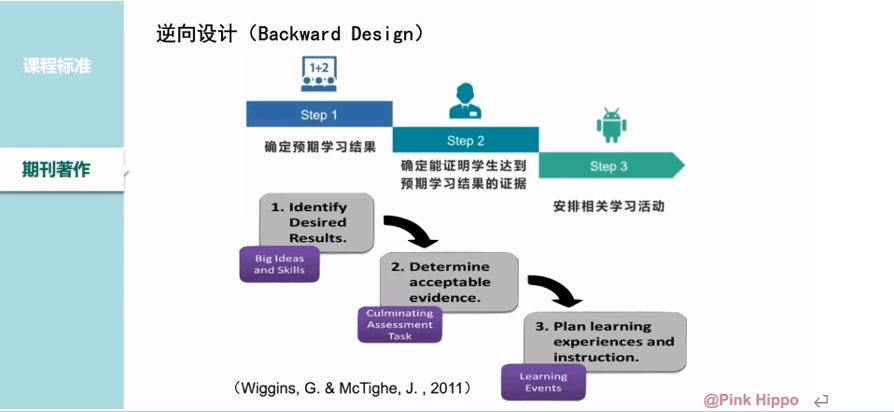 课程标准

期刊著作

逆向设计（Backward Design）

1+2

Step 1

确定预期学习结果

Step 2

确定能证明学生达到预期学习结果的证据

Step 3

安排相关学习活动

1. Identify Desired Results.

Big Ideas and Skills

2. Determine acceptable evidence.

Culminating Assessment Task

3. Plan learning experiences and instruction.

Learning Events

（Wiggins, G. & McTighe, J. , 2011）

@Pink Hippo